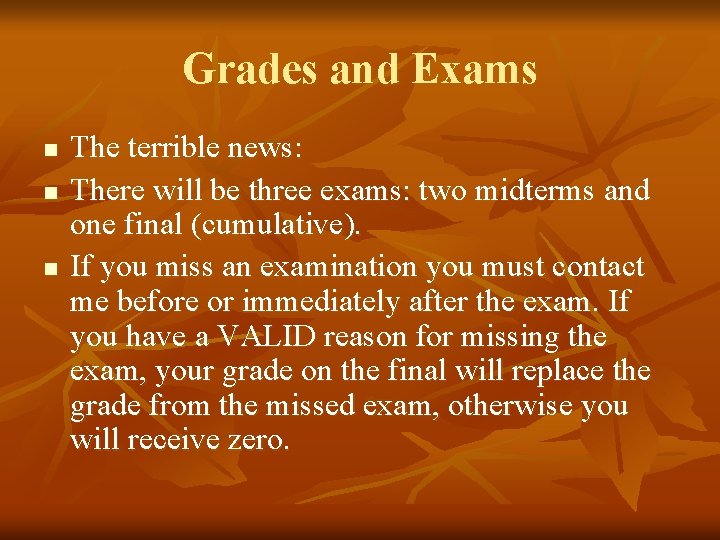 Grades and Exams

- The terrible news:
- There will be three exams: two midterms and one final (cumulative).
- If you miss an examination you must contact me before or immediately after the exam. If you have a VALID reason for missing the exam, your grade on the final will replace the grade from the missed exam, otherwise you will receive zero.